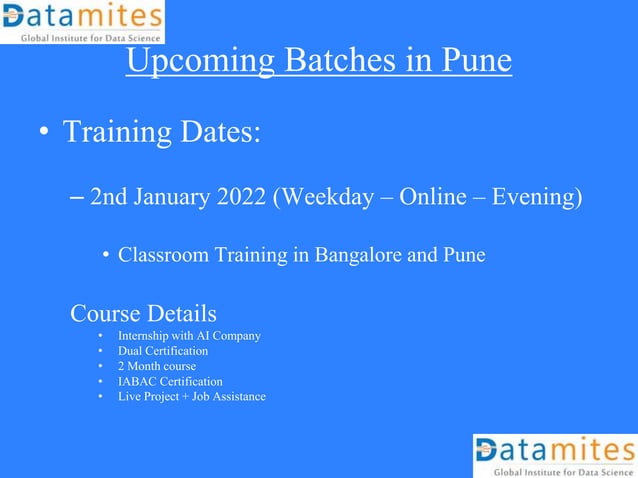 Datamites
Global Institute for Data Science

Upcoming Batches in Pune

• Training Dates:

– 2nd January 2022 (Weekday – Online – Evening)

• Classroom Training in Bangalore and Pune

Course Details

• Internship with AI Company
• Dual Certification
• 2 Month course
• IABAC Certification
• Live Project + Job Assistance

Datamites
Global Institute for Data Science